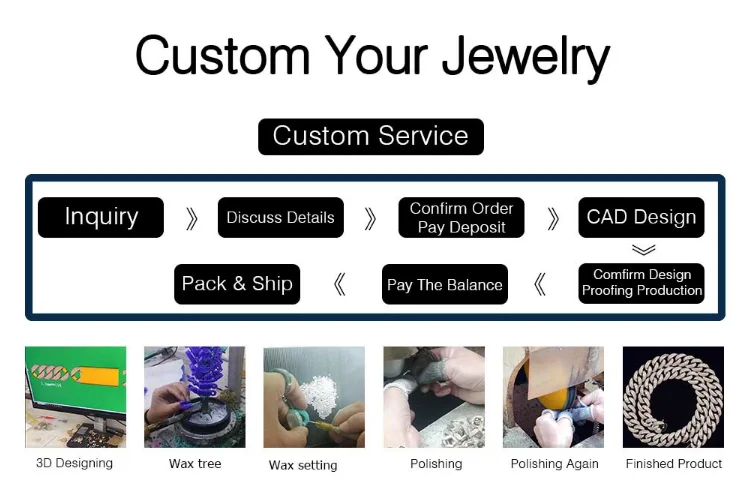 Custom Your Jewelry

Custom Service

Inquiry 》 Discuss Details 》 Confirm Order Pay Deposit 》 CAD Design

Comfirm Design Proofing Production 《 Pay The Balance 《 Pack & Ship

3D Designing

Wax tree

Wax setting

Polishing

Polishing Again

Finished Product